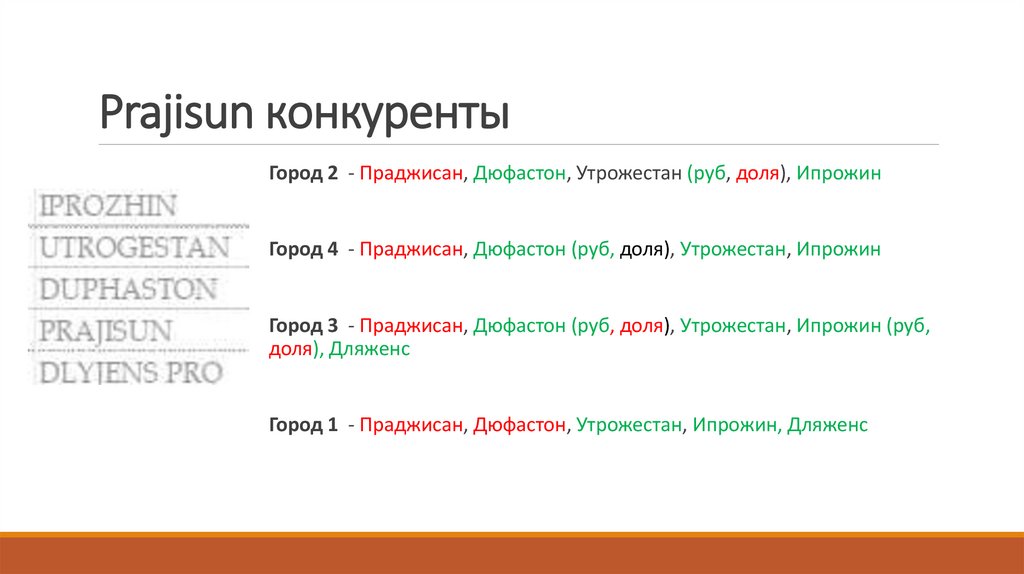 Prajisun конкуренты

IPROZHIN
UTROGESTAN
DUPHASTON
PRAJISUN
DLYJENS PRO

Город 2 - Праджисан, Дюфастон, Утрожестан (руб, доля), Ипрожин

Город 4 - Праджисан, Дюфастон (руб, доля), Утрожестан, Ипрожин

Город 3 - Праджисан, Дюфастон (руб, доля), Утрожестан, Ипрожин (руб, доля), Дляженс

Город 1 - Праджисан, Дюфастон, Утрожестан, Ипрожин, Дляженс